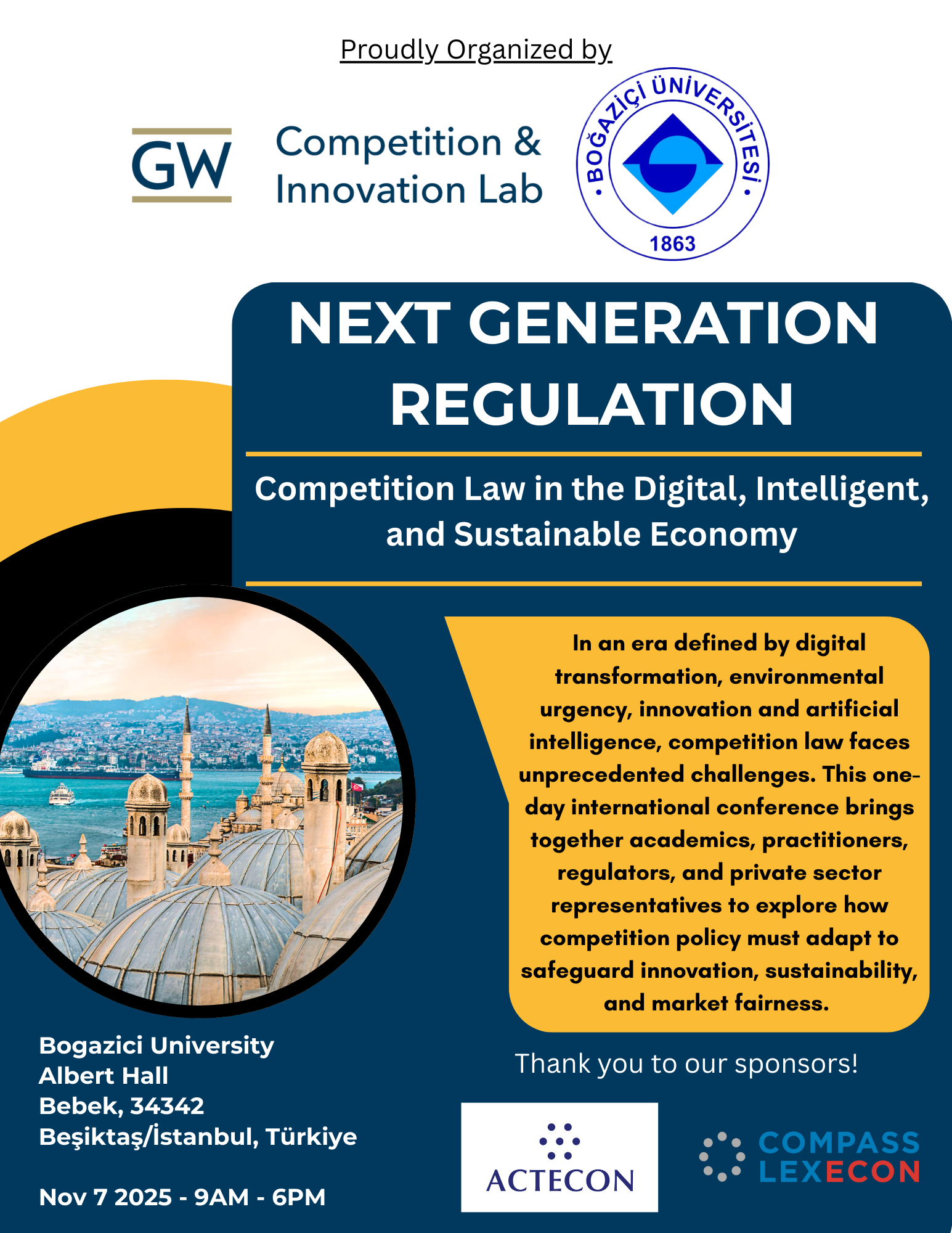 Proudly Organized by

GW Competition & Innovation Lab

BOĞAZİÇİ ÜNİVERSİTESİ 1863

NEXT GENERATION REGULATION

Competition Law in the Digital, Intelligent, and Sustainable Economy

In an era defined by digital transformation, environmental urgency, innovation and artificial intelligence, competition law faces unprecedented challenges. This one-day international conference brings together academics, practitioners, regulators, and private sector representatives to explore how competition policy must adapt to safeguard innovation, sustainability, and market fairness.

Bogazici University
Albert Hall
Bebek, 34342
Beşiktaş/İstanbul, Türkiye

Nov 7 2025 - 9AM - 6PM

Thank you to our sponsors!

ACTECON

COMPASS LEXECON